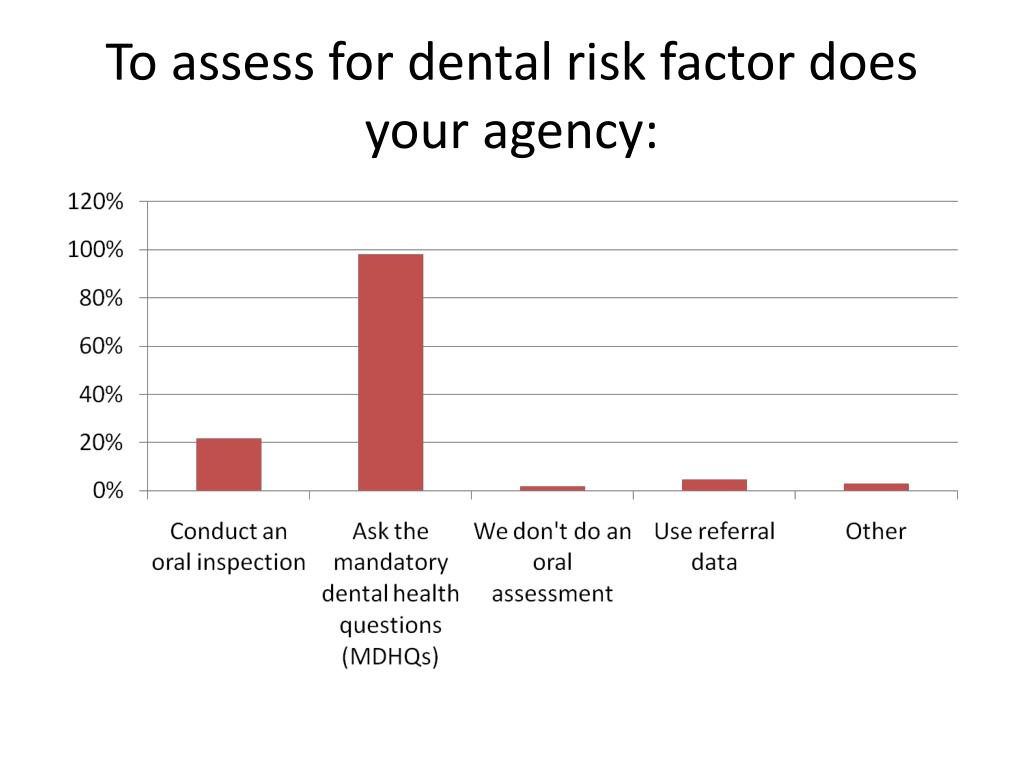 To assess for dental risk factor does your agency:

120%
100%
80%
60%
40%
20%
0%

Conduct an oral inspection
Ask the mandatory dental health questions (MDHQs)
We don't do an oral assessment
Use referral data
Other